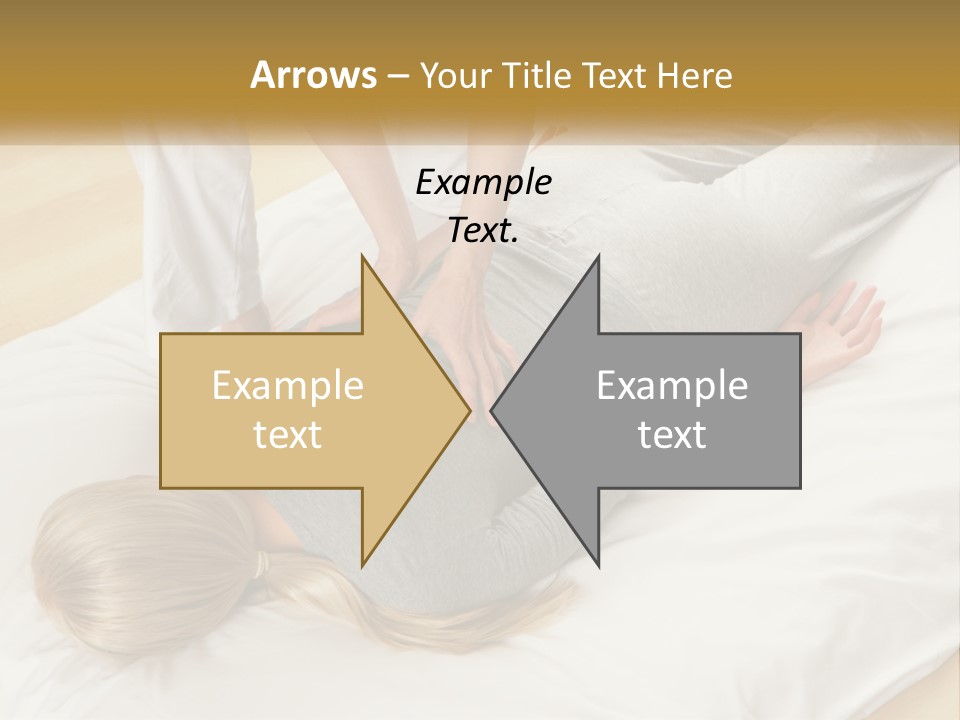 Arrows – Your Title Text Here

Example Text.

Example text

Example text